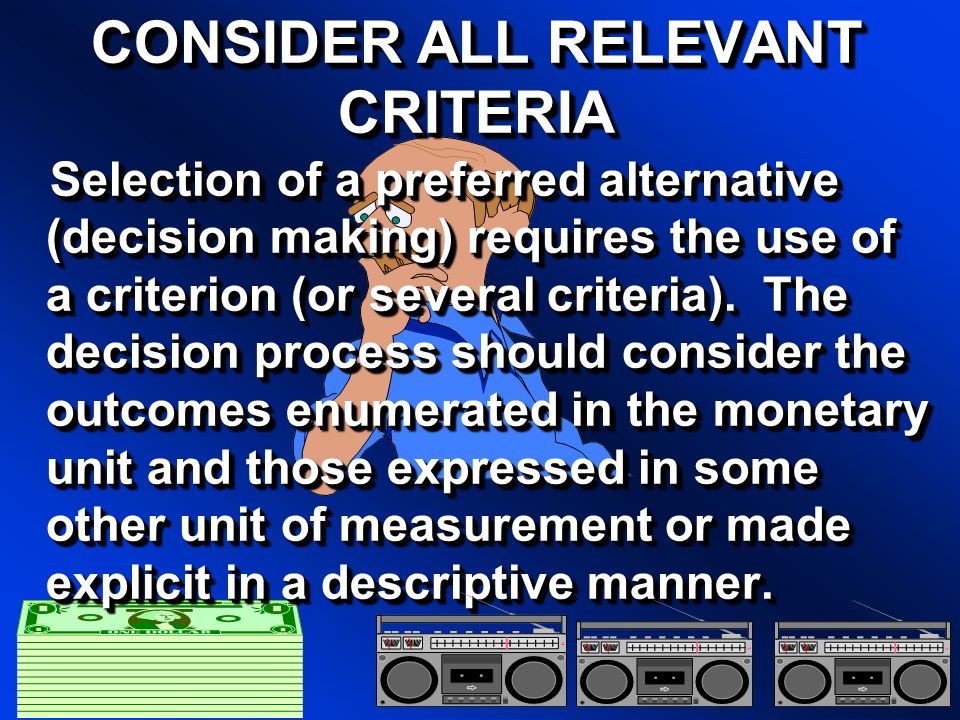 CONSIDER ALL RELEVANT CRITERIA

Selection of a preferred alternative (decision making) requires the use of a criterion (or several criteria). The decision process should consider the outcomes enumerated in the monetary unit and those expressed in some other unit of measurement or made explicit in a descriptive manner.

ONE DOLLAR